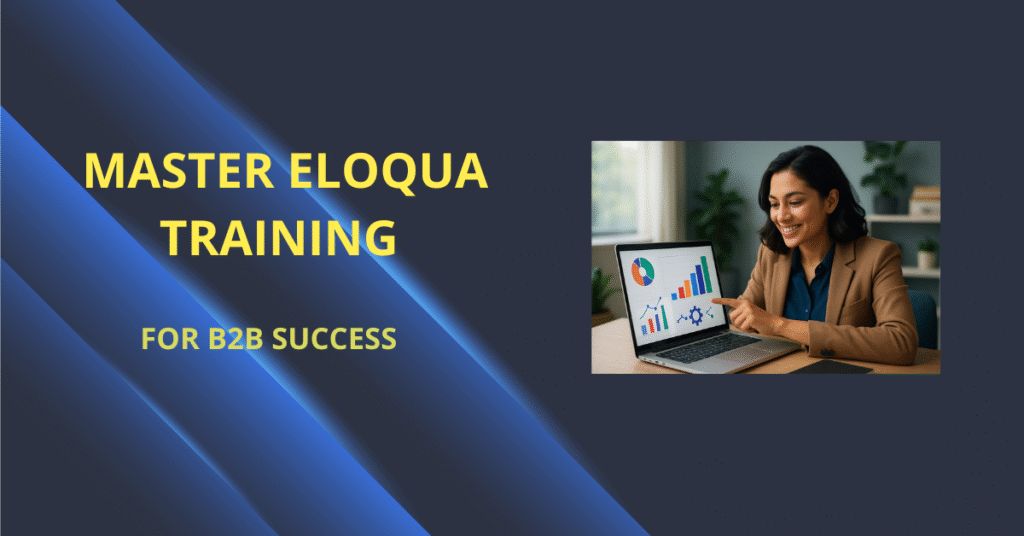 MASTER ELOQUA TRAINING

FOR B2B SUCCESS